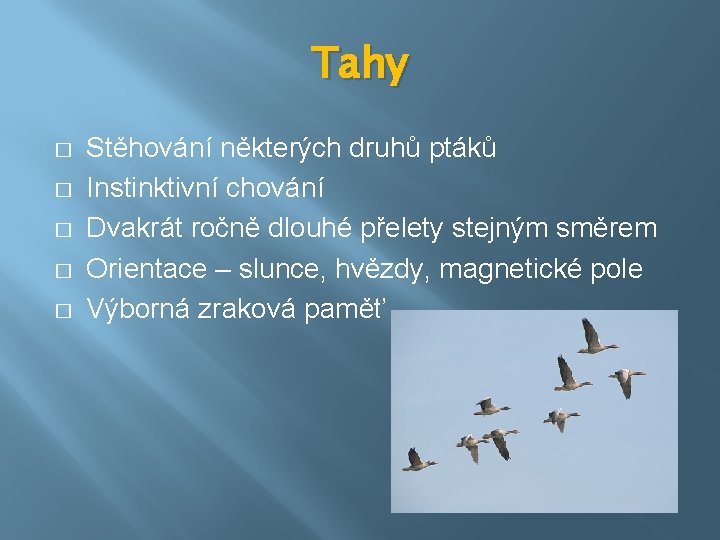 Tahy

□ Stěhování některých druhů ptáků
□ Instinktivní chování
□ Dvakrát ročně dlouhé přelety stejným směrem
□ Orientace – slunce, hvězdy, magnetické pole
□ Výborná zraková paměť